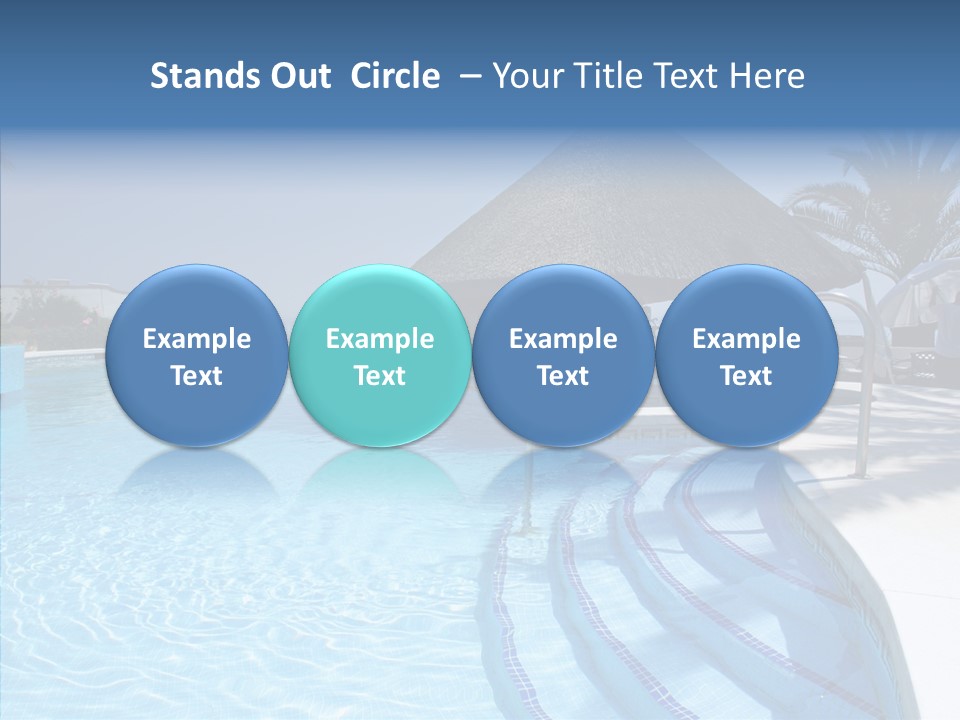 Stands Out Circle – Your Title Text Here

Example Text

Example Text

Example Text

Example Text